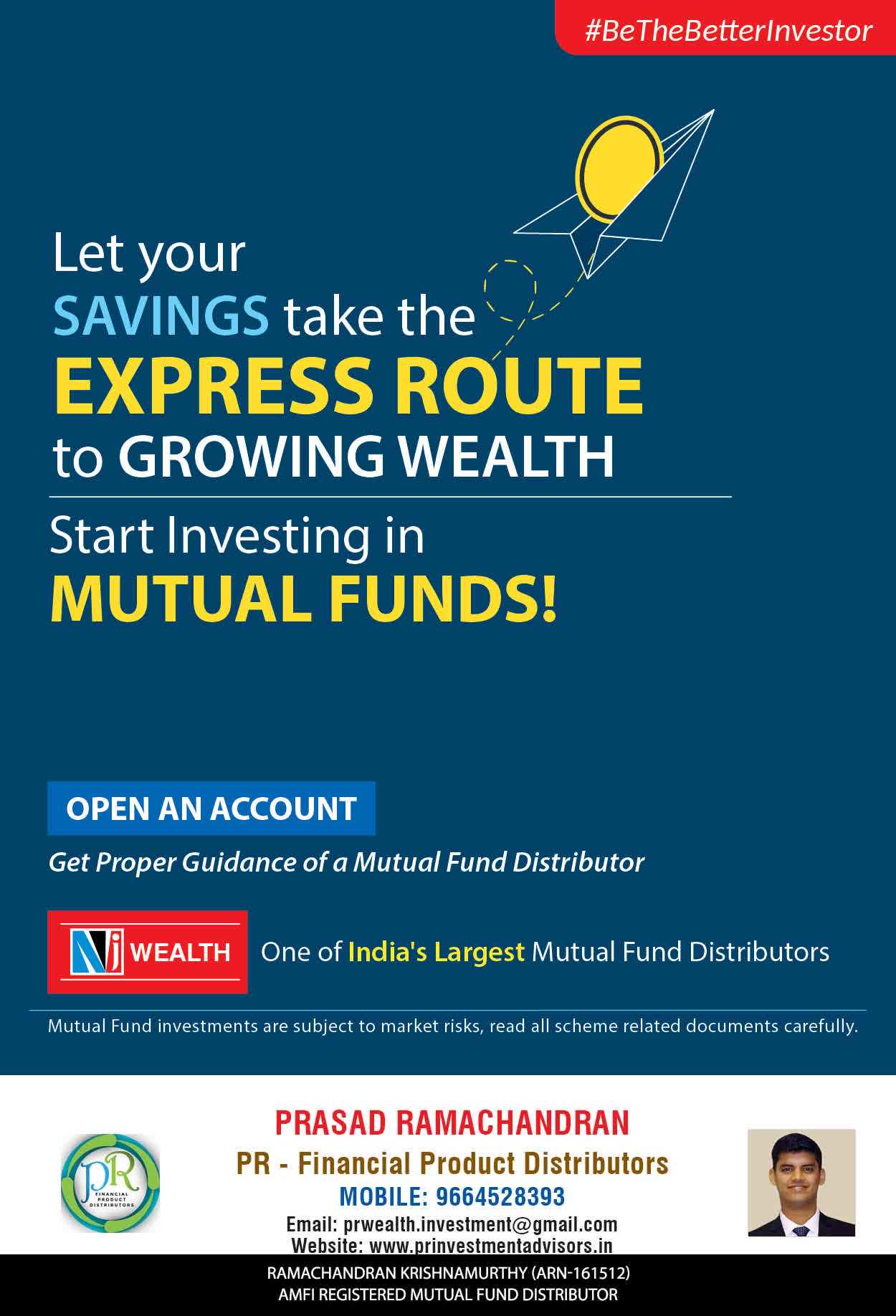 #BeTheBetterInvestor

Let your SAVINGS take the EXPRESS ROUTE to GROWING WEALTH

Start Investing in MUTUAL FUNDS!

OPEN AN ACCOUNT

Get Proper Guidance of a Mutual Fund Distributor

NJ WEALTH One of India's Largest Mutual Fund Distributors

Mutual Fund investments are subject to market risks, read all scheme related documents carefully.

PR FINANCIAL PRODUCT DISTRIBUTORS

PRASAD RAMACHANDRAN
PR - Financial Product Distributors
MOBILE: 9664528393
Email: prwealth.investment@gmail.com
Website: www.prinvestmentadvisors.in

RAMACHANDRAN KRISHNAMURTHY (ARN-161512)
AMFI REGISTERED MUTUAL FUND DISTRIBUTOR